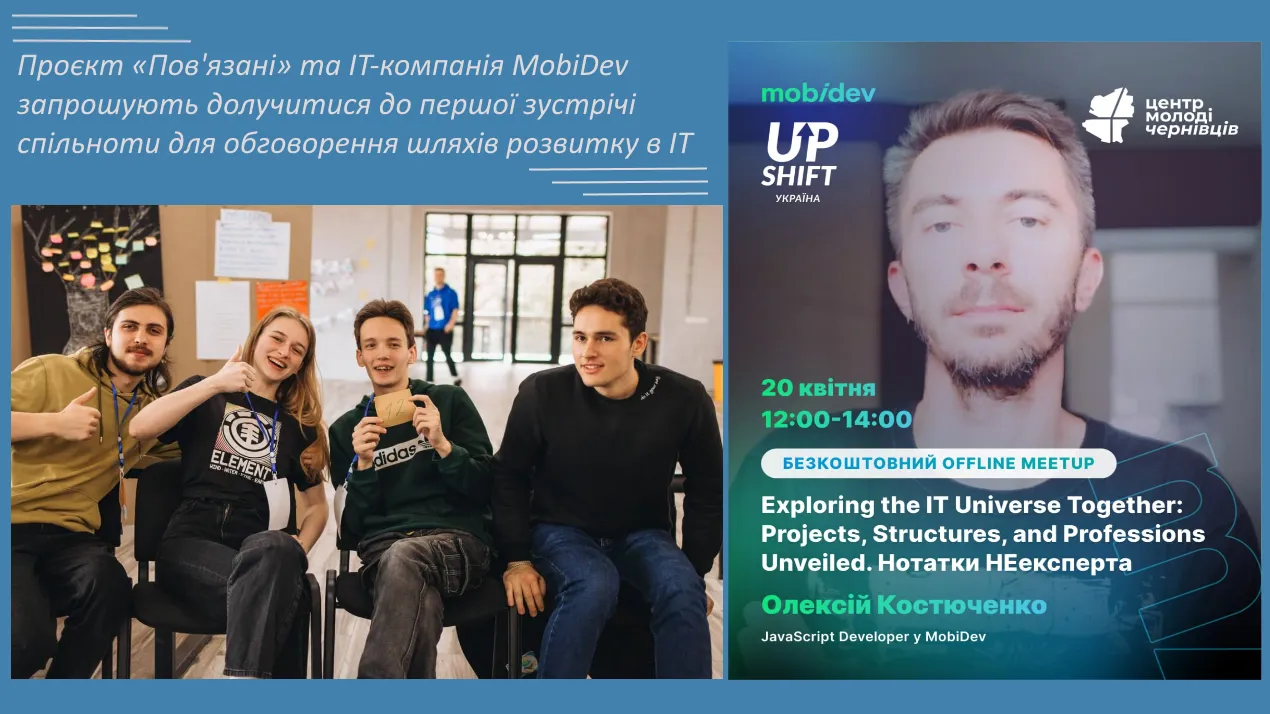 Проєкт «Пов'язані» та IT-компанія MobiDev запрошують долучитися до першої зустрічі спільноти для обговорення шляхів розвитку в IT

ELEMENT

adidas

mobidev

UP SHIFT УКРАЇНА

центр молоді чернівців

20 квітня
12:00-14:00

БЕЗКОШТОВНИЙ OFFLINE MEETUP

Exploring the IT Universe Together: Projects, Structures, and Professions Unveiled. Нотатки НЕексперта

Олексій Костюченко

JavaScript Developer у MobiDev